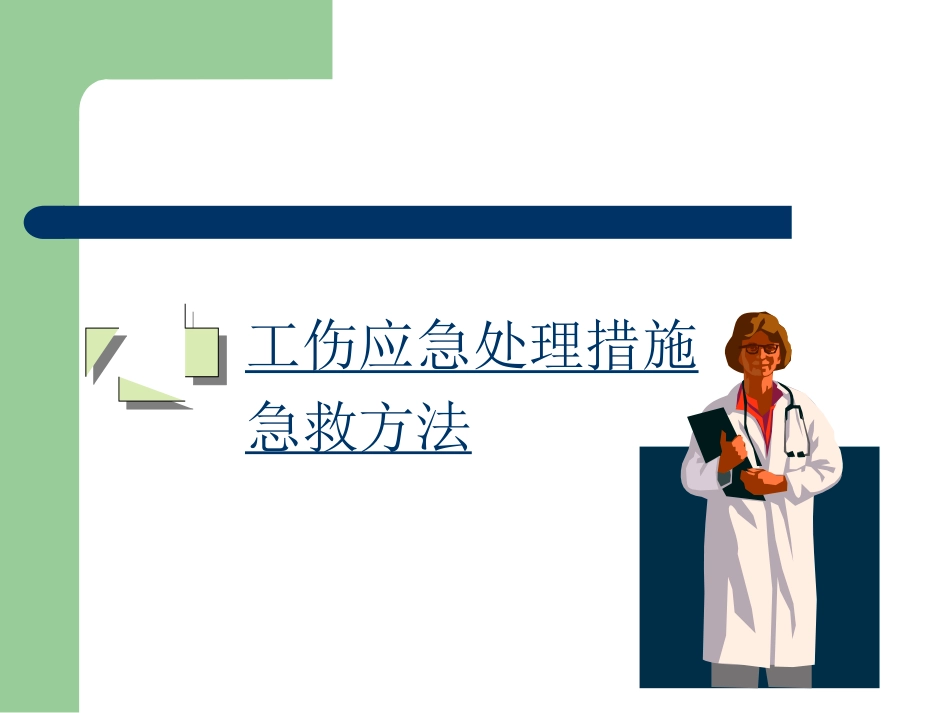 工伤应急处理措施
急救方法